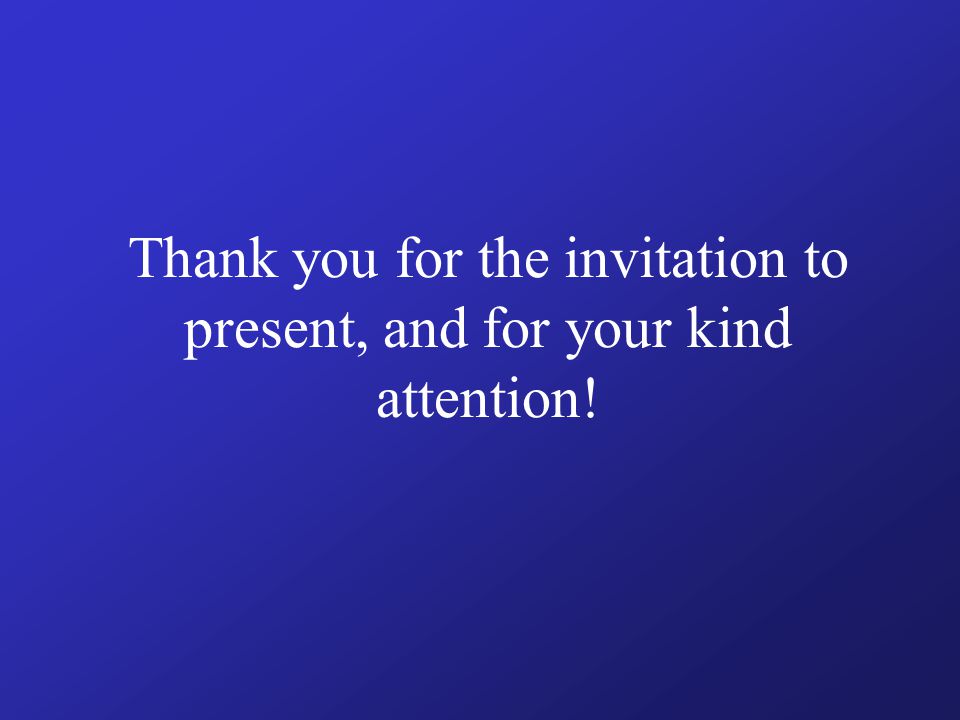 Thank you for the invitation to present, and for your kind attention!